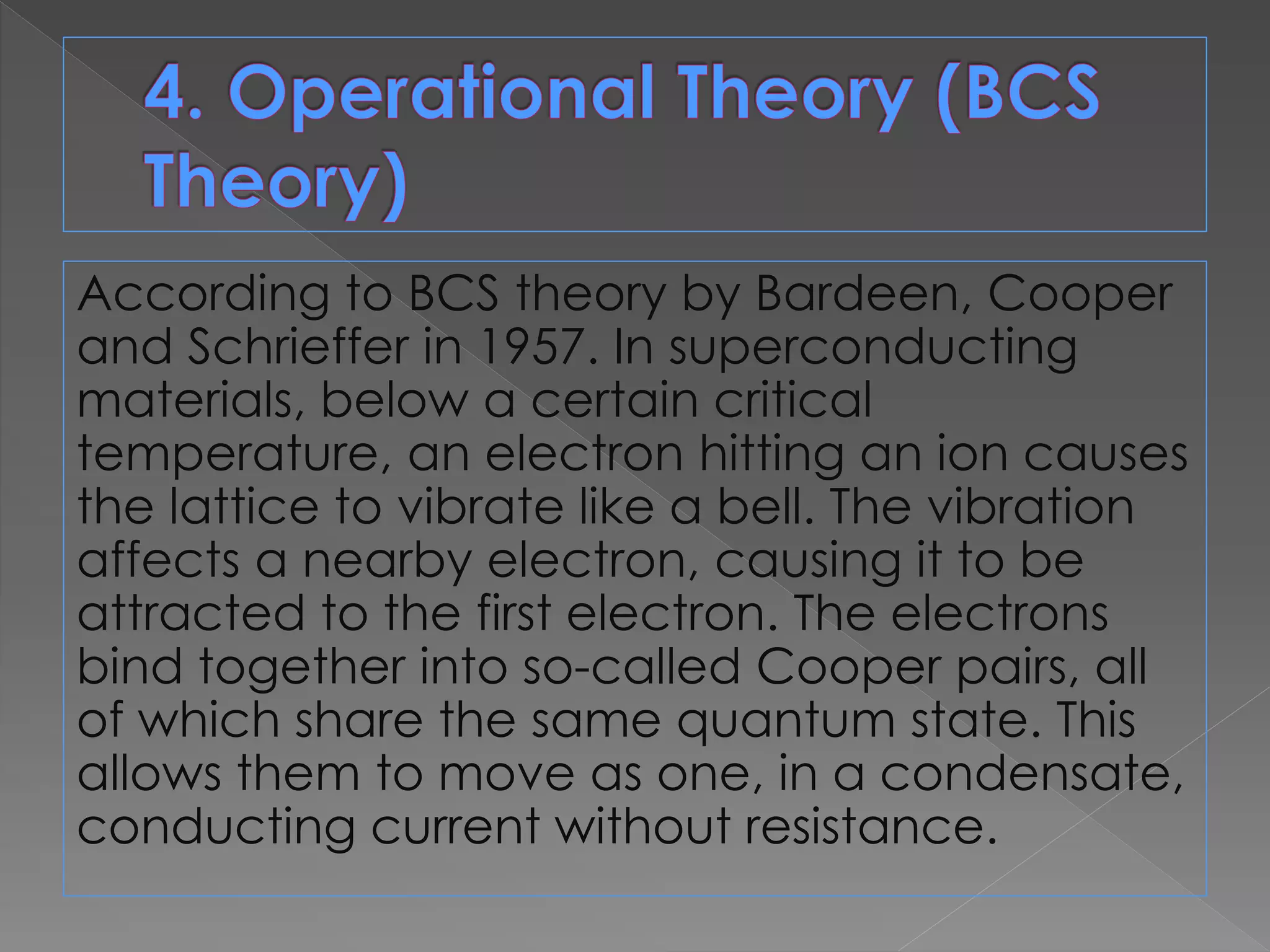 4. Operational Theory (BCS Theory)

According to BCS theory by Bardeen, Cooper and Schrieffer in 1957. In superconducting materials, below a certain critical temperature, an electron hitting an ion causes the lattice to vibrate like a bell. The vibration affects a nearby electron, causing it to be attracted to the first electron. The electrons bind together into so-called Cooper pairs, all of which share the same quantum state. This allows them to move as one, in a condensate, conducting current without resistance.